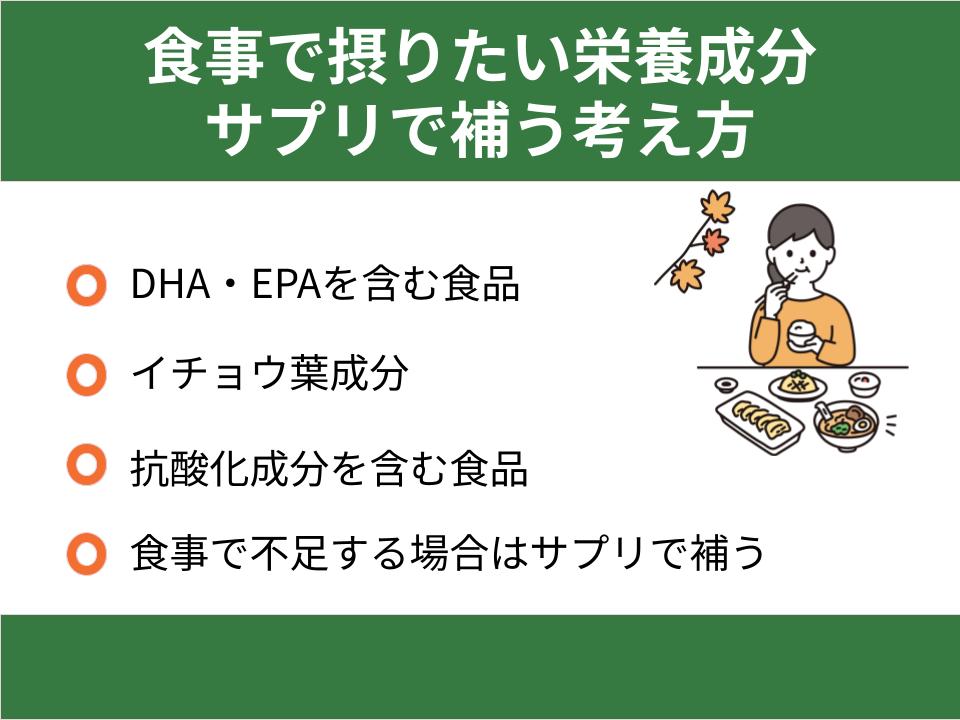 食事で摂りたい栄養成分
サプリで補う考え方

DHA・EPAを含む食品

イチョウ葉成分

抗酸化成分を含む食品

食事で不足する場合はサプリで補う